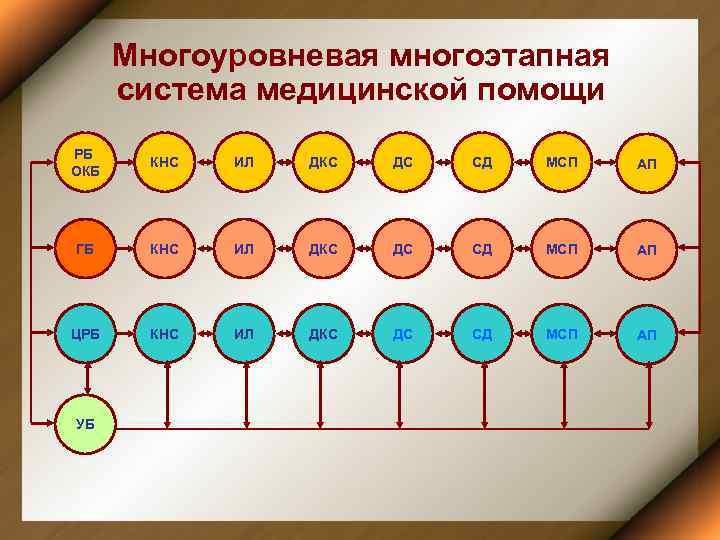 Многоуровневая многоэтапная система медицинской помощи

РБ ОКБ
КНС
ИЛ
ДКС
ДС
СД
МСП
АП

ГБ
КНС
ИЛ
ДКС
ДС
СД
МСП
АП

ЦРБ
КНС
ИЛ
ДКС
ДС
СД
МСП
АП

УБ